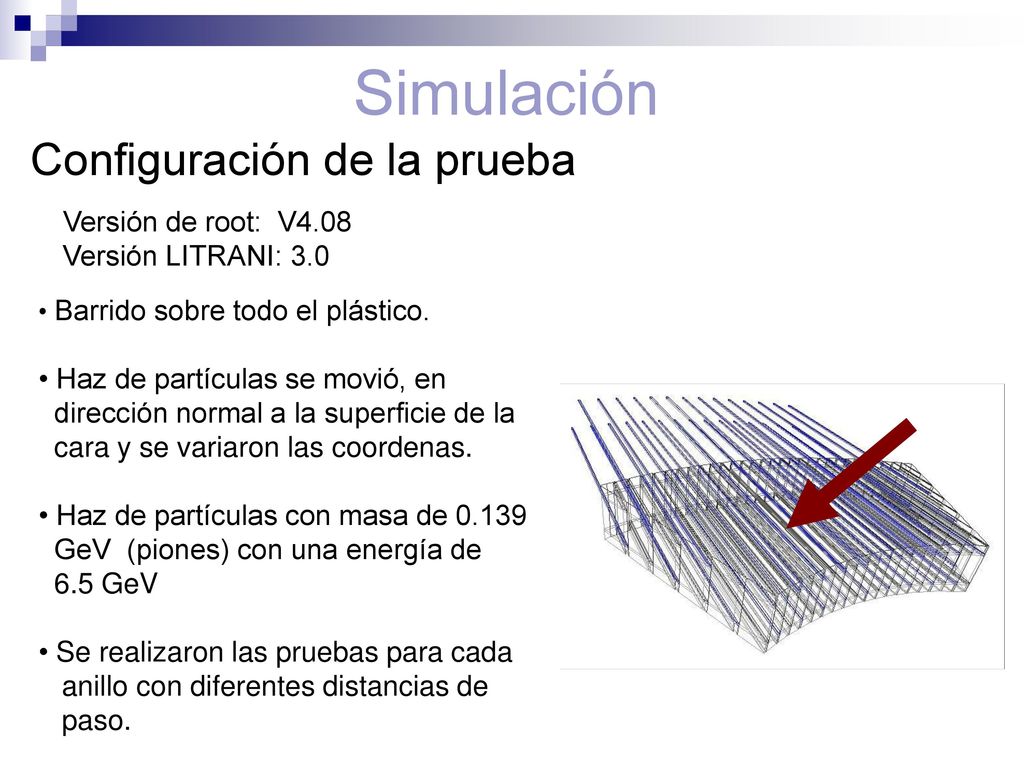 Simulación

Configuración de la prueba

Versión de root: V4.08
Versión LITRANI: 3.0

• Barrido sobre todo el plástico.

• Haz de partículas se movió, en dirección normal a la superficie de la cara y se variaron las coordenas.

• Haz de partículas con masa de 0.139 GeV (piones) con una energía de 6.5 GeV

• Se realizaron las pruebas para cada anillo con diferentes distancias de paso.